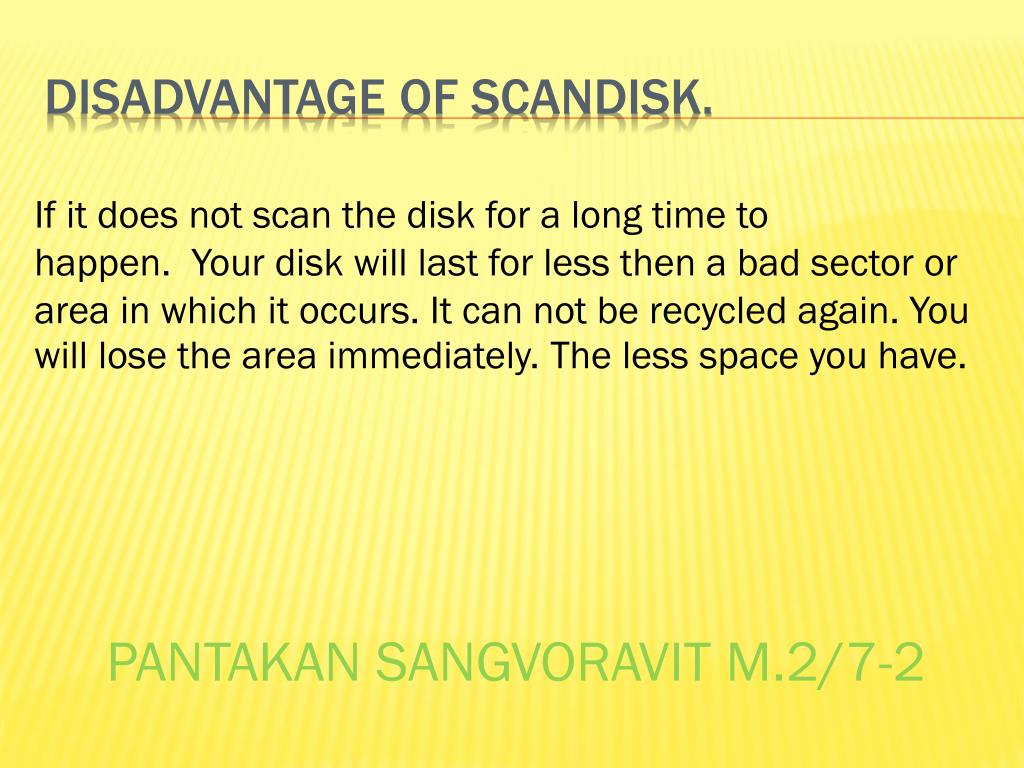 DISADVANTAGE OF SCANDISK.

If it does not scan the disk for a long time to happen. Your disk will last for less then a bad sector or area in which it occurs. It can not be recycled again. You will lose the area immediately. The less space you have.

PANTAKAN SANGVORAVIT M.2/7-2